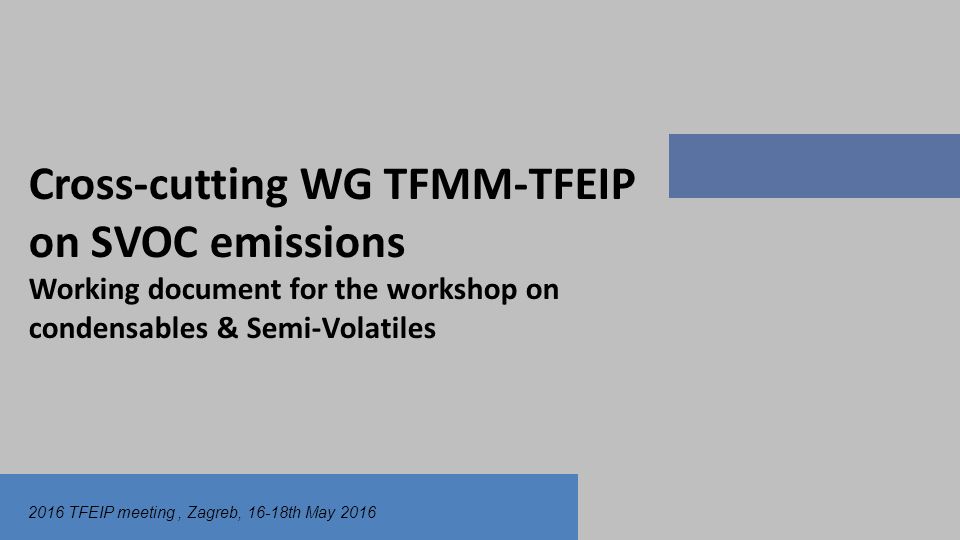 Cross-cutting WG TFMM-TFEIP on SVOC emissions

Working document for the workshop on condensables & Semi-Volatiles

2016 TFEIP meeting , Zagreb, 16-18th May 2016